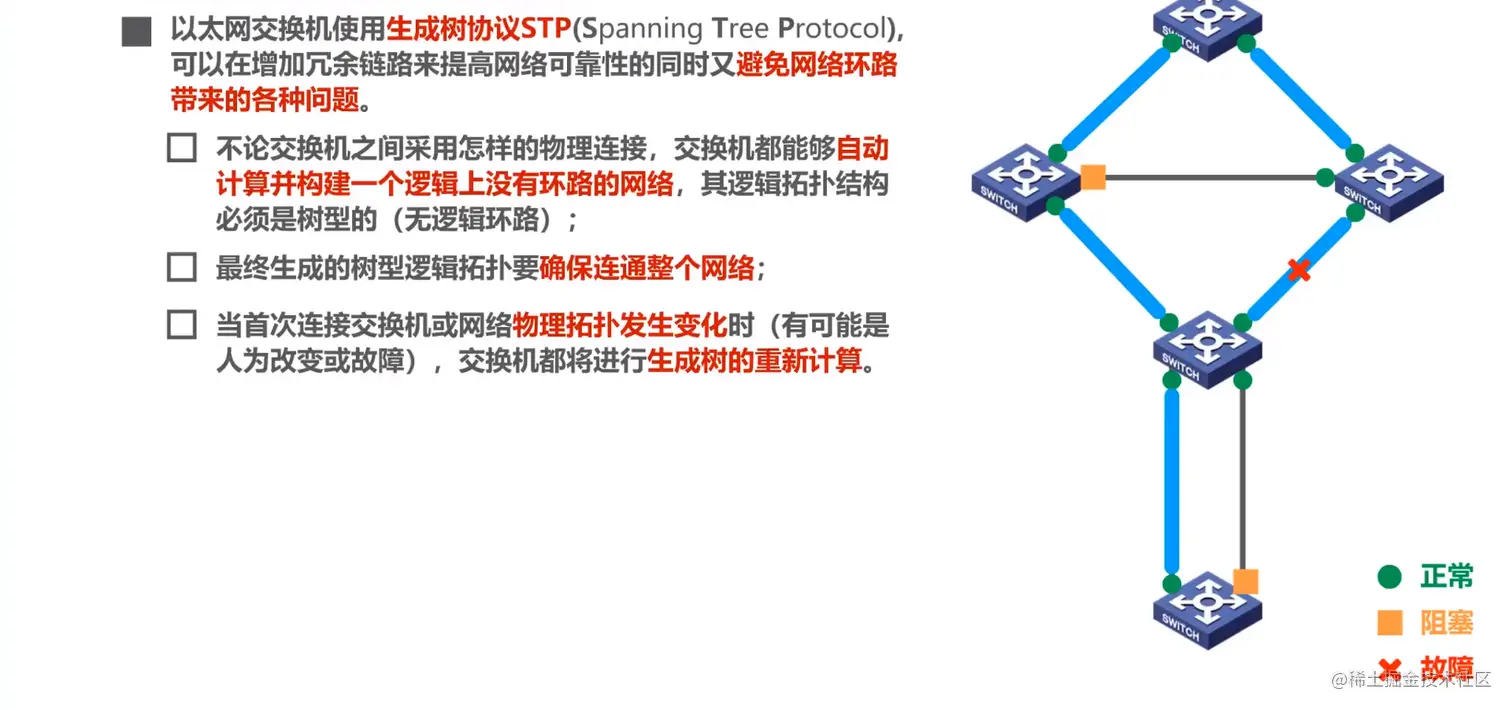 以太网交换机使用生成树协议STP(Spanning Tree Protocol)，可以在增加冗余链路来提高网络可靠性的同时又避免网络环路带来的各种问题。

不论交换机之间采用怎样的物理连接，交换机都能够自动计算并构建一个逻辑上没有环路的网络，其逻辑拓扑结构必须是树型的（无逻辑环路）；

最终生成的树型逻辑拓扑要确保连通整个网络；

当首次连接交换机或网络物理拓扑发生变化时（有可能是人为改变或故障），交换机都将进行生成树的重新计算。

SWITCH
SWITCH
SWITCH
SWITCH
SWITCH

正常
阻塞
故障

@稀土掘金技术社区